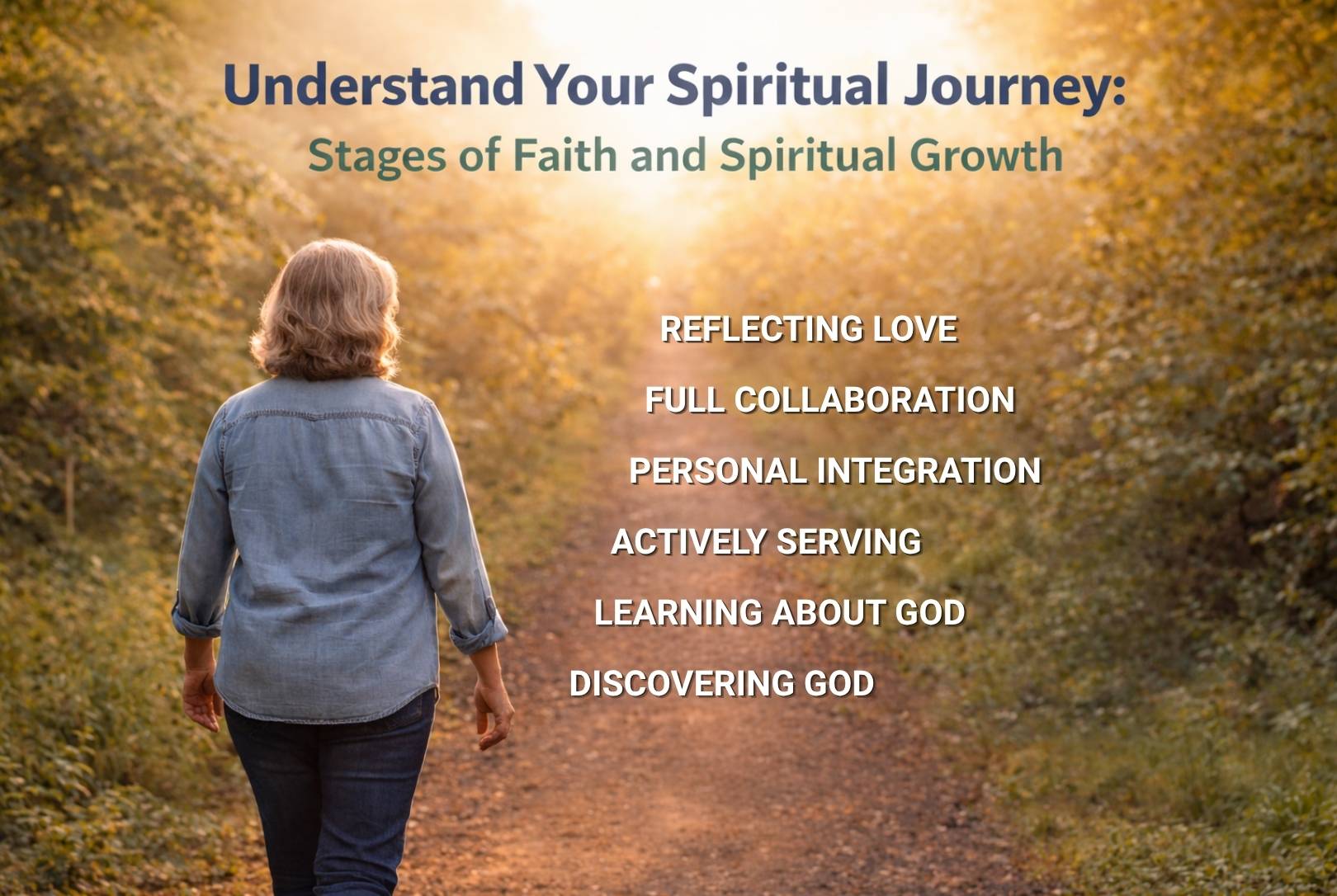 Understand Your Spiritual Journey:
Stages of Faith and Spiritual Growth

REFLECTING LOVE
FULL COLLABORATION
PERSONAL INTEGRATION
ACTIVELY SERVING
LEARNING ABOUT GOD
DISCOVERING GOD